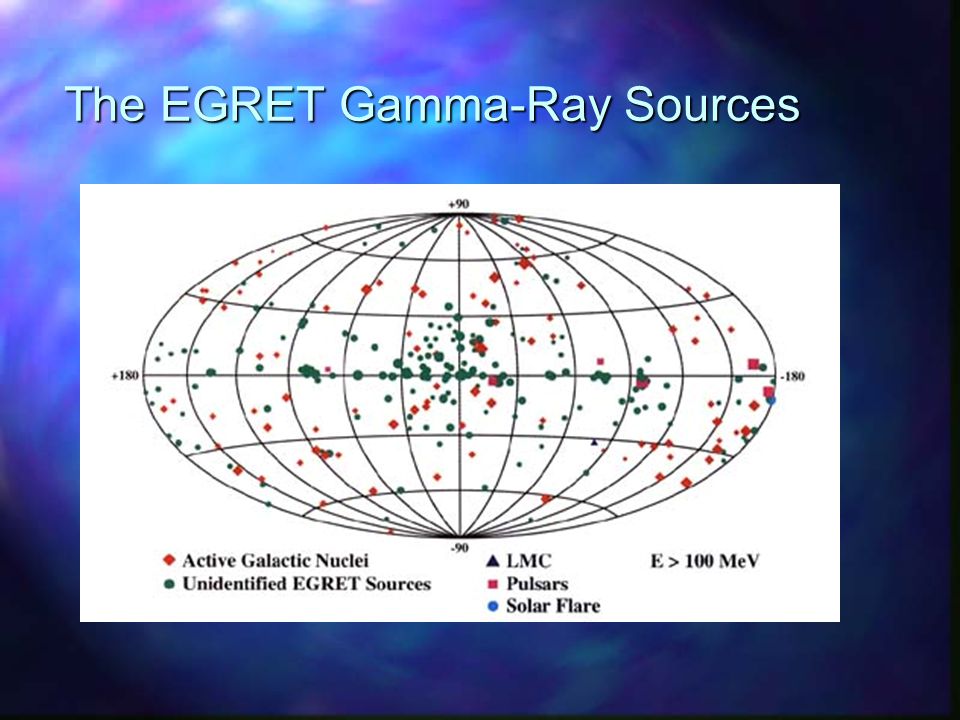 The EGRET Gamma-Ray Sources

+90

+180

-180

-90

Active Galactic Nuclei
Unidentified EGRET Sources

LMC
Pulsars
Solar Flare

E > 100 MeV